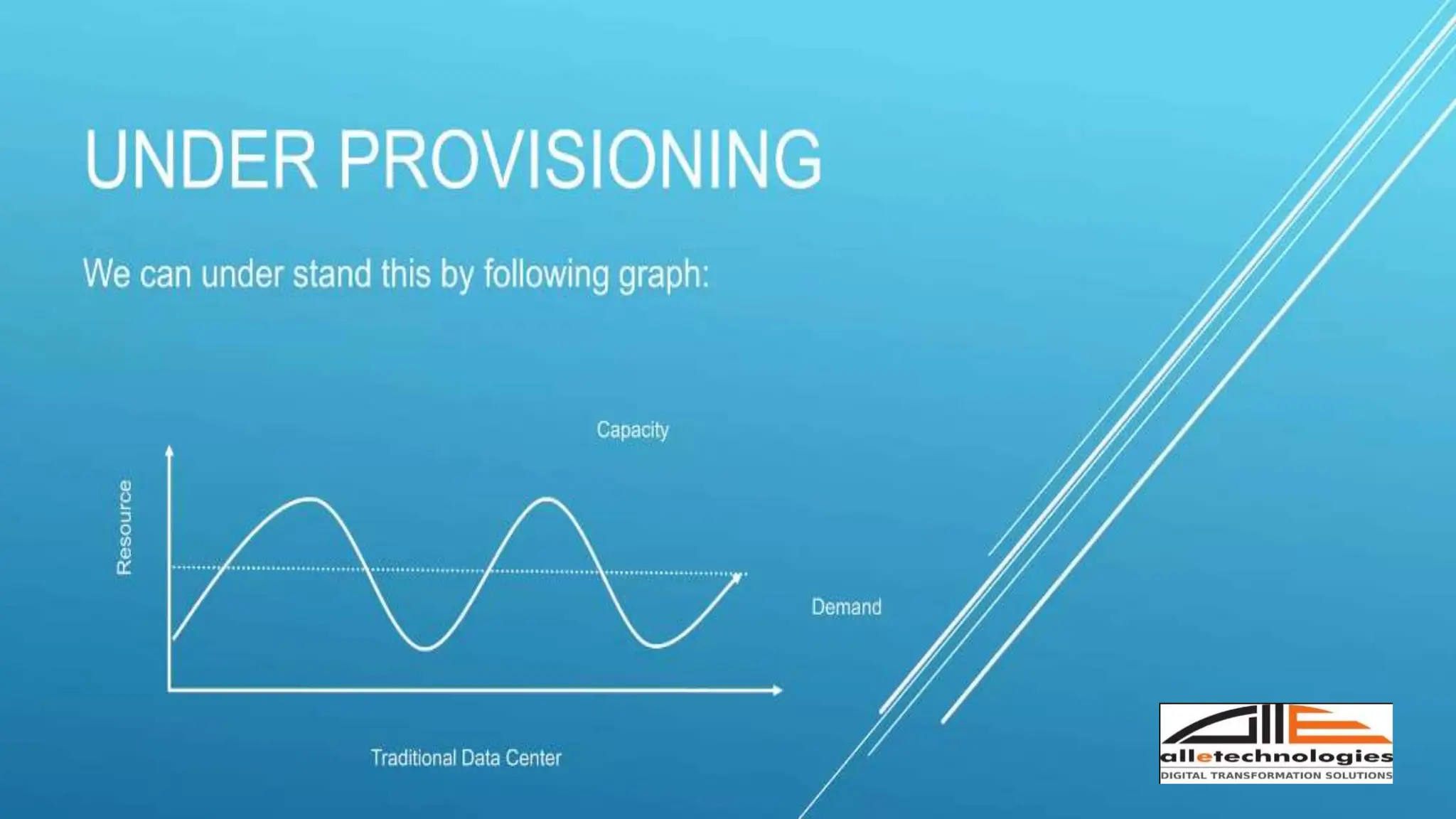 UNDER PROVISIONING

We can under stand this by following graph:

Capacity

Resource

Demand

Traditional Data Center

alletechnologies
DIGITAL TRANSFORMATION SOLUTIONS